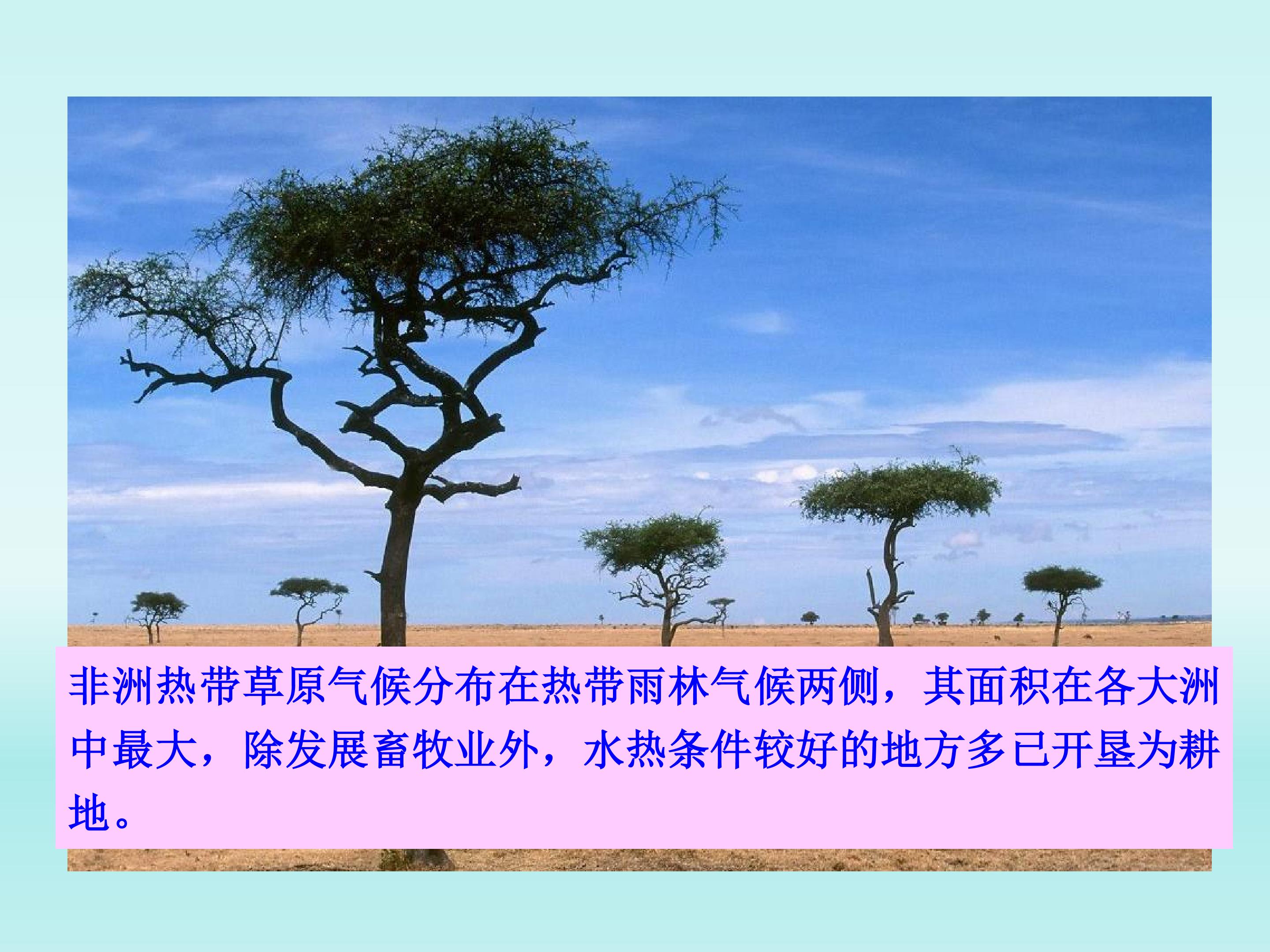 非洲热带草原气候分布在热带雨林气候两侧，其面积在各大洲中最大，除发展畜牧业外，水热条件较好的地方多已开垦为耕地。